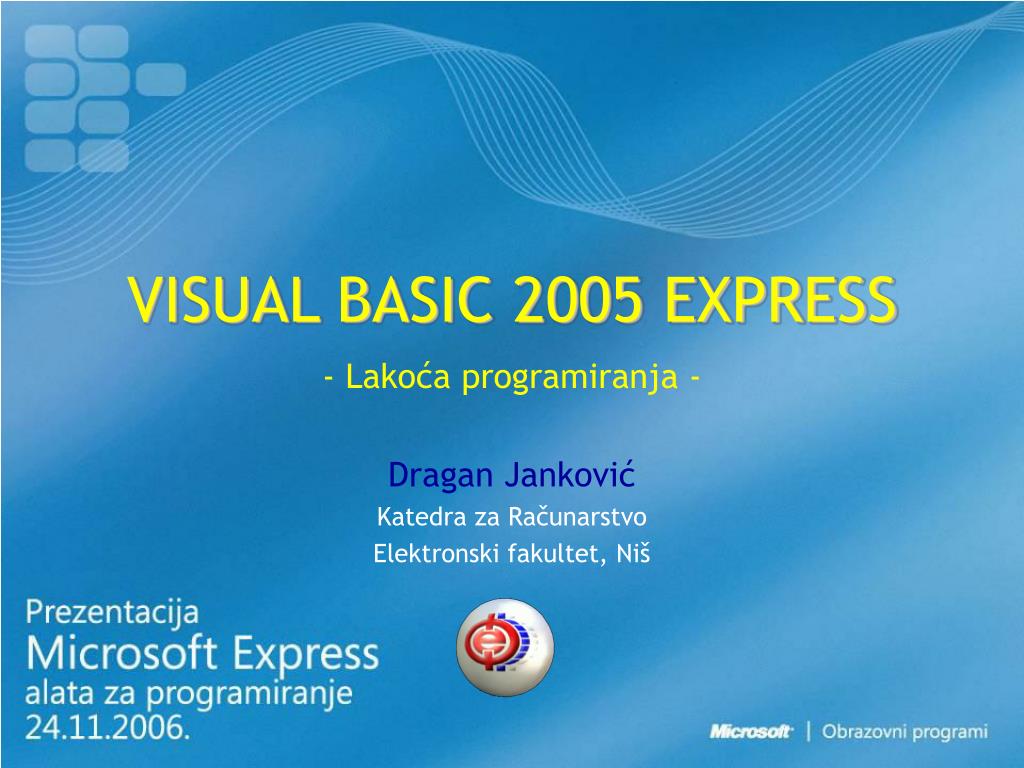 VISUAL BASIC 2005 EXPRESS

- Lakoća programiranja -

Dragan Janković
Katedra za Računarstvo
Elektronski fakultet, Niš

Prezentacija
Microsoft Express
alata za programiranje
24.11.2006.

Microsoft | Obrazovni programi